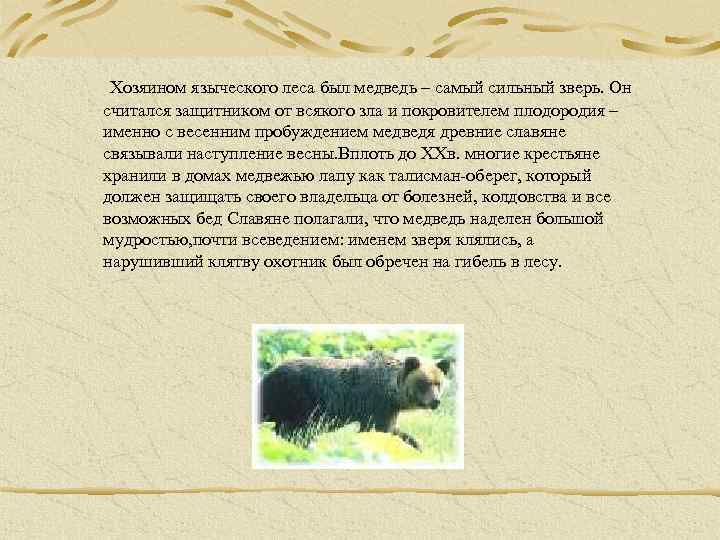 Хозяином языческого леса был медведь – самый сильный зверь. Он считался защитником от всякого зла и покровителем плодородия – именно с весенним пробуждением медведя древние славяне связывали наступление весны.Вплоть до XXв. многие крестьяне хранили в домах медвежью лапу как талисман-оберег, который должен защищать своего владельца от болезней, колдовства и все возможных бед Славяне полагали, что медведь наделен большой мудростью,почти всеведением: именем зверя клялись, а нарушивший клятву охотник был обречен на гибель в лесу.